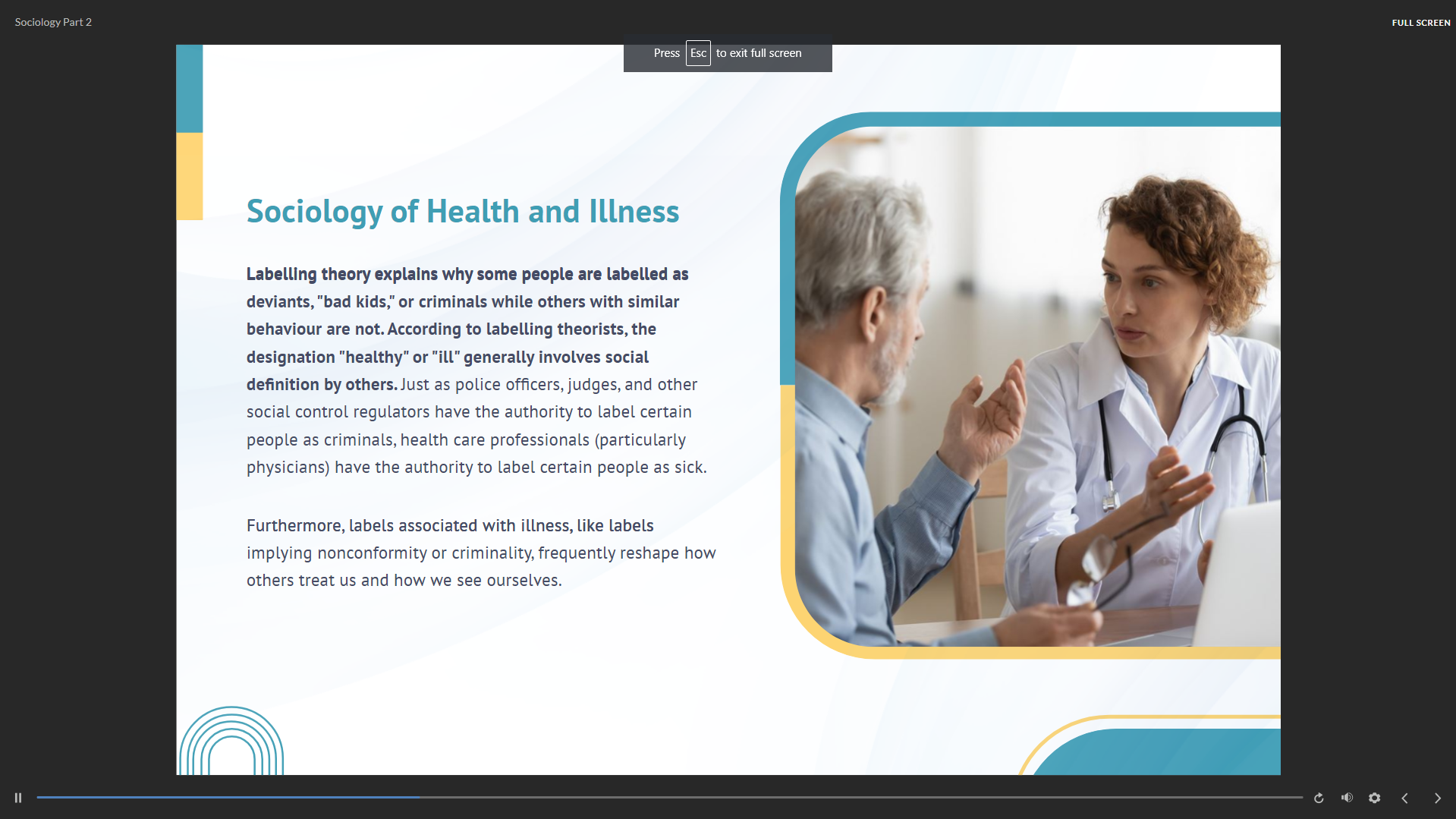 Sociology Part 2

FULL SCREEN

Press Esc to exit full screen

Sociology of Health and Illness

Labelling theory explains why some people are labelled as deviants, "bad kids," or criminals while others with similar behaviour are not. According to labelling theorists, the designation "healthy" or "ill" generally involves social definition by others. Just as police officers, judges, and other social control regulators have the authority to label certain people as criminals, health care professionals (particularly physicians) have the authority to label certain people as sick.

Furthermore, labels associated with illness, like labels implying nonconformity or criminality, frequently reshape how others treat us and how we see ourselves.